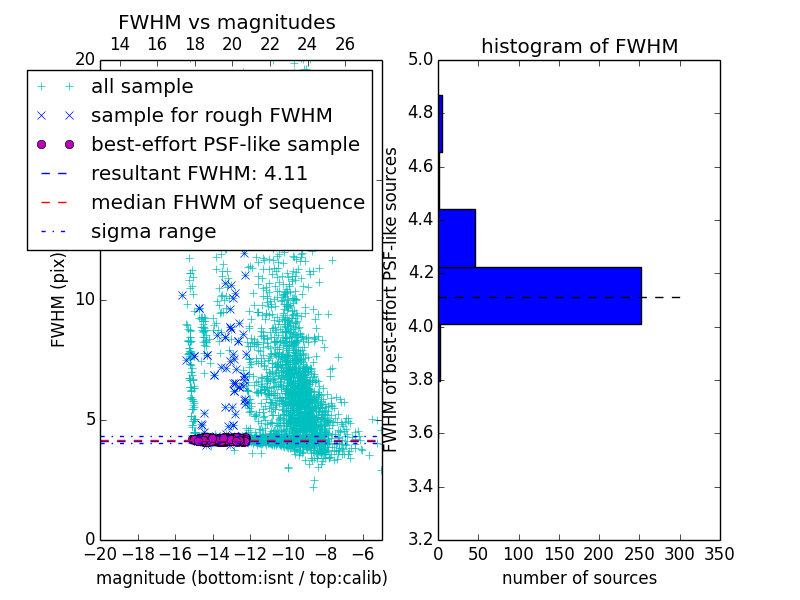 FWHM vs magnitudes

14 16 18 20 22 24 26

20

all sample
sample for rough FWHM
best-effort PSF-like sample
resultant FWHM: 4.11
median FHWM of sequence
sigma range

FWHM (pix)

10

5

0

−20 −18 −16 −14 −12 −10 −8 −6

magnitude (bottom:isnt / top:calib)

histogram of FWHM

5.0
4.8
4.6
4.4
4.2
4.0
3.8
3.6
3.4
3.2

FWHM of best-effort PSF-like sources

0 50 100 150 200 250 300 350

number of sources